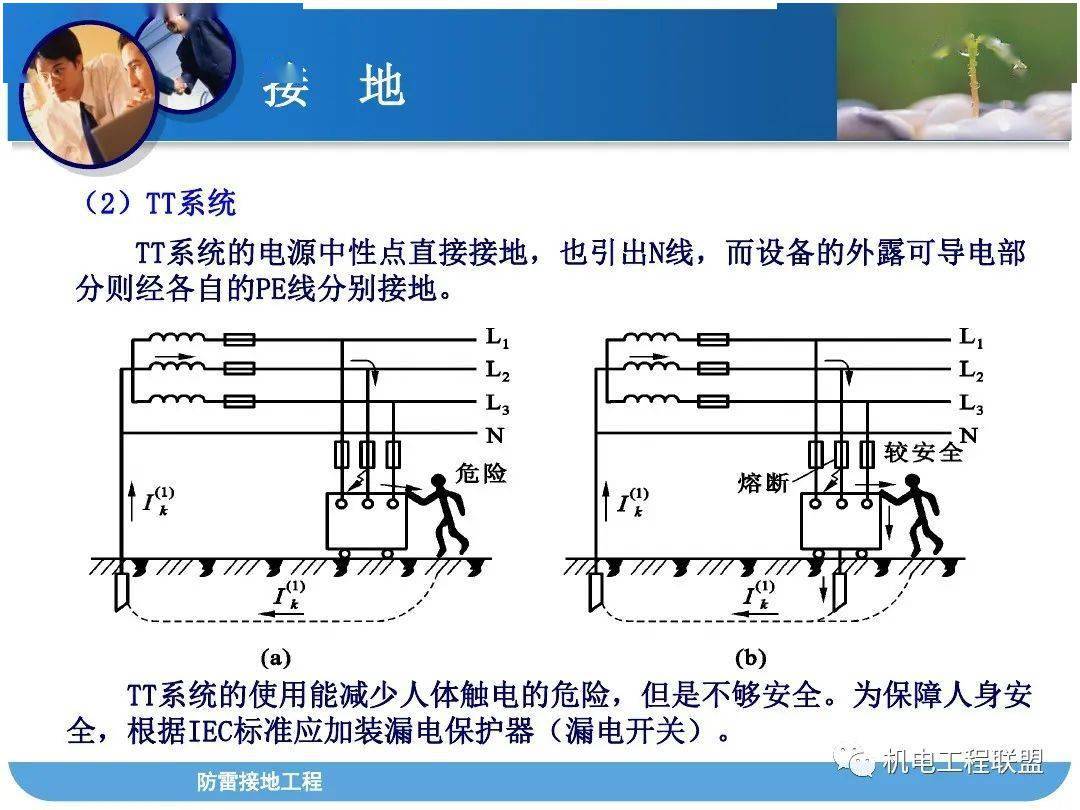 接　地

（2）TT系统

TT系统的电源中性点直接接地，也引出N线，而设备的外露可导电部分则经各自的PE线分别接地。

$L_1$
$L_2$
$L_3$
N
危险
$I_k^{(1)}$
$I_k^{(1)}$
(a)

$L_1$
$L_2$
$L_3$
N
较安全
熔断
$I_k^{(1)}$
$I_k^{(1)}$
(b)

TT系统的使用能减少人体触电的危险，但是不够安全。为保障人身安全，根据IEC标准应加装漏电保护器（漏电开关）。

防雷接地工程

机电工程联盟